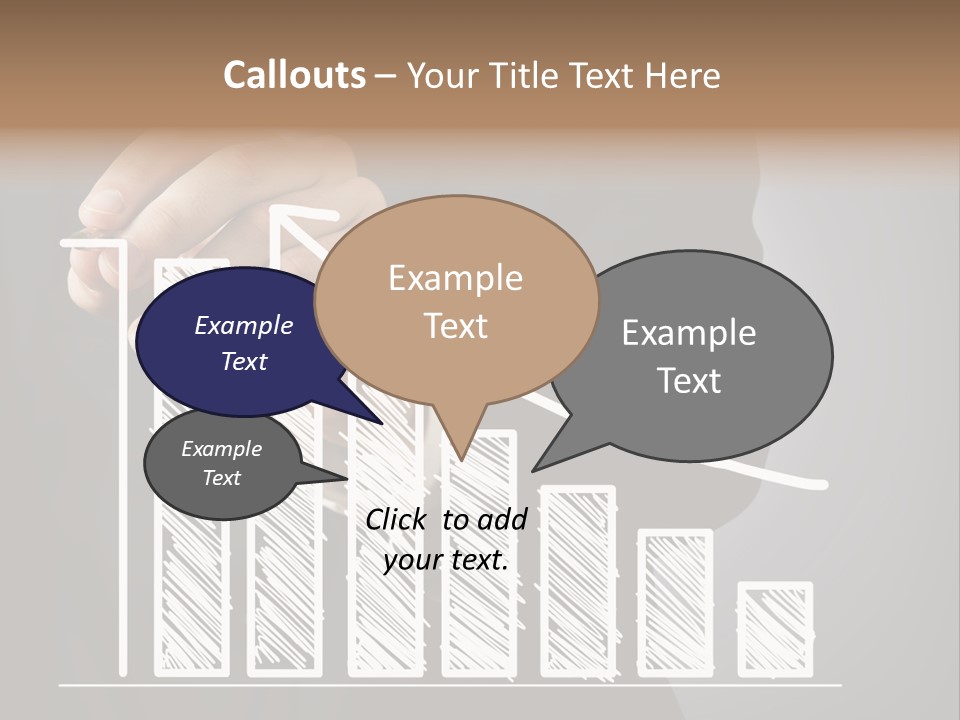 Callouts – Your Title Text Here

Example Text

Example Text

Example Text

Example Text

Click to add your text.